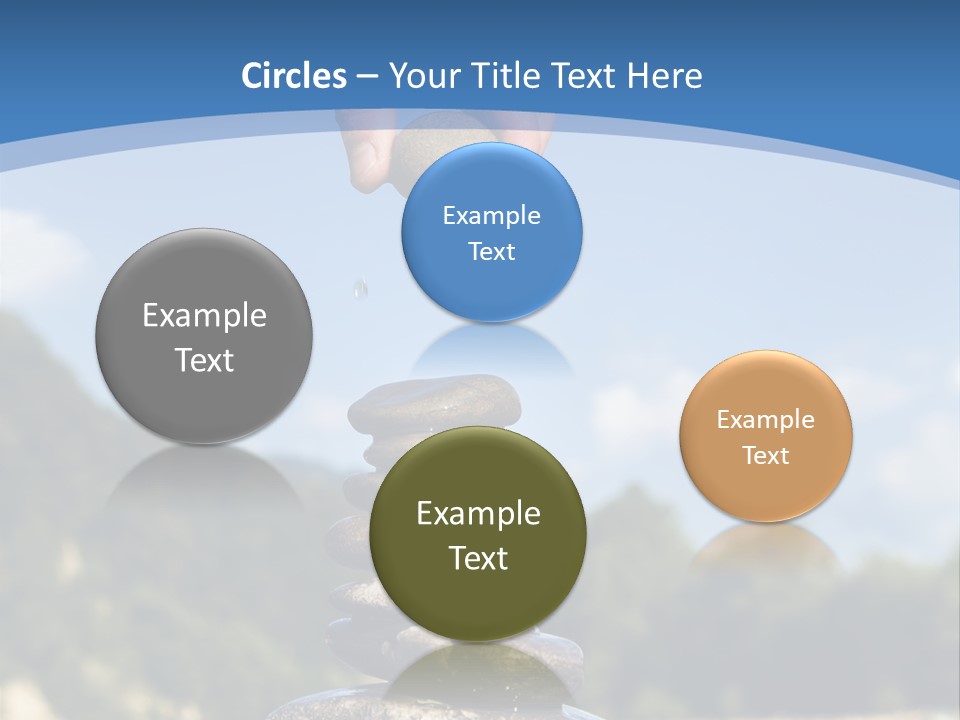 Circles – Your Title Text Here

Example Text

Example Text

Example Text

Example Text